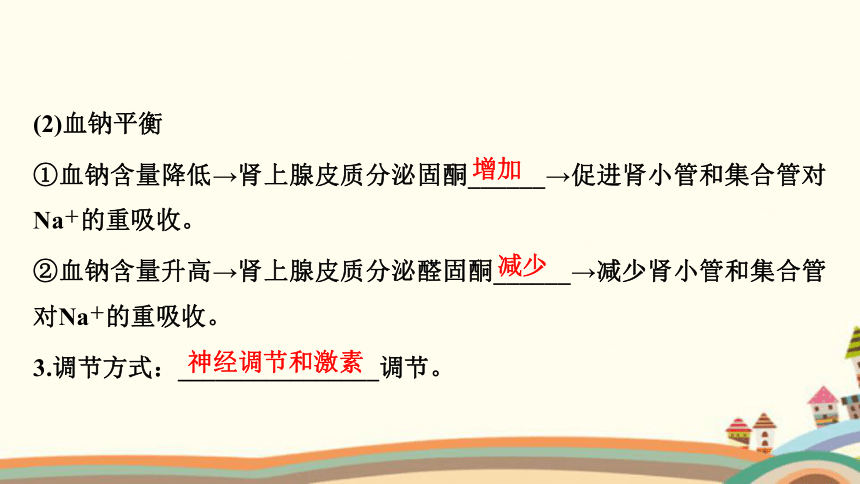 (2)血钠平衡

①血钠含量降低→肾上腺皮质分泌固酮增加→促进肾小管和集合管对$Na^+$的重吸收。

②血钠含量升高→肾上腺皮质分泌醛固酮减少→减少肾小管和集合管对$Na^+$的重吸收。

3.调节方式：神经调节和激素调节。